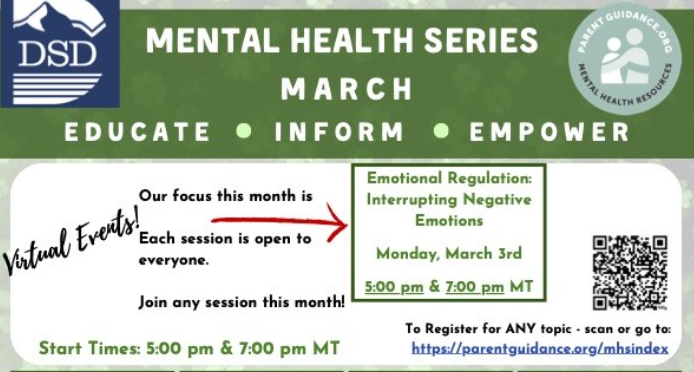 DSD

MENTAL HEALTH SERIES
MARCH

PARENT GUIDANCE.ORG
MENTAL HEALTH RESOURCES

EDUCATE • INFORM • EMPOWER

Virtual Events!

Our focus this month is

Each session is open to everyone.

Join any session this month!

Emotional Regulation: Interrupting Negative Emotions

Monday, March 3rd

5:00 pm & 7:00 pm MT

Start Times: 5:00 pm & 7:00 pm MT

To Register for ANY topic - scan or go to:
https://parentguidance.org/mhsindex